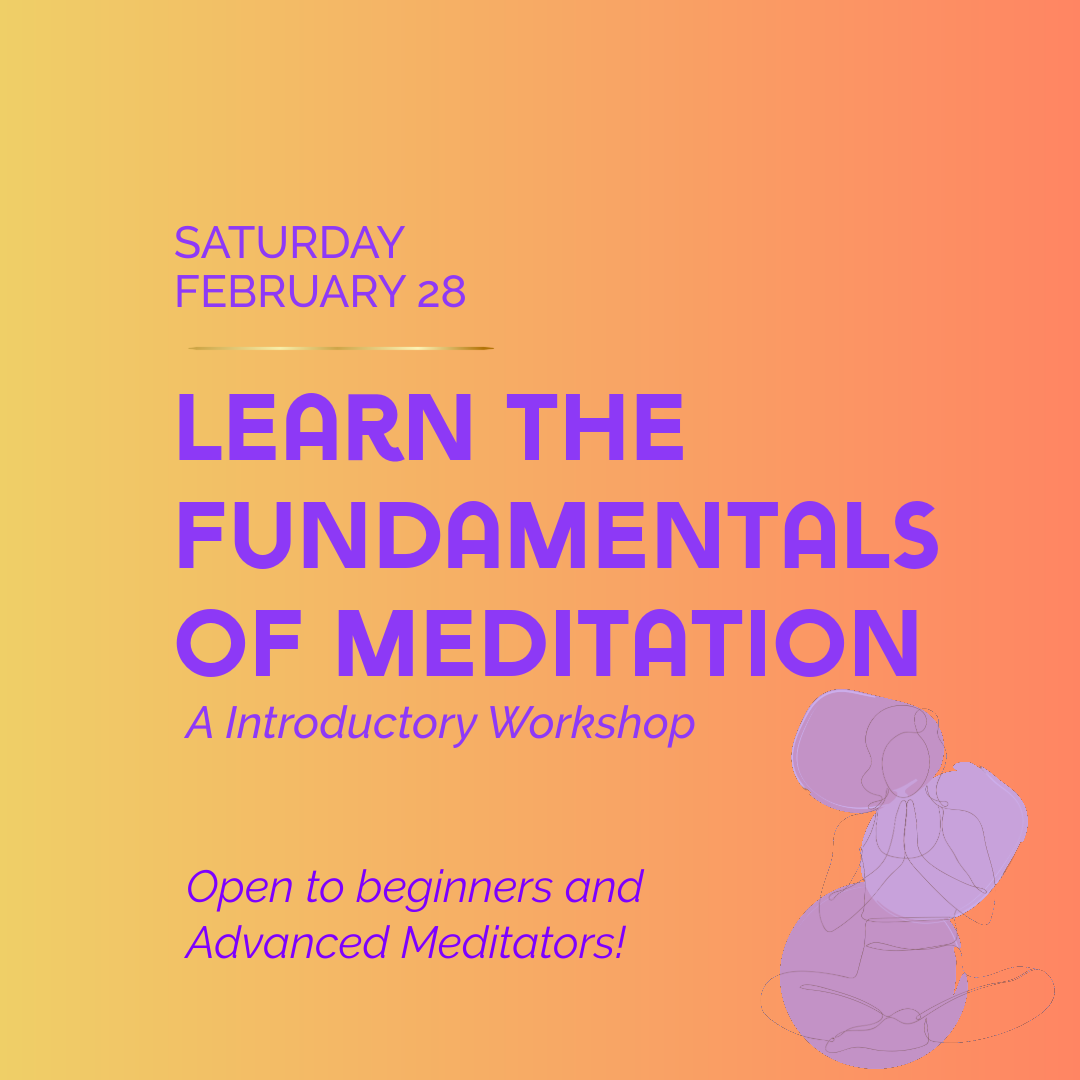 SATURDAY
FEBRUARY 28

LEARN THE FUNDAMENTALS OF MEDITATION

A Introductory Workshop

Open to beginners and Advanced Meditators!